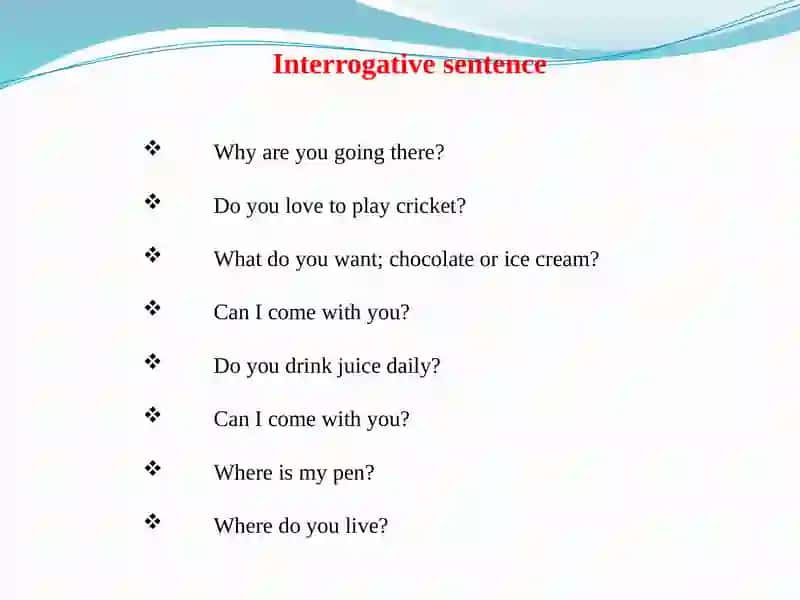 Interrogative sentence

❖ Why are you going there?

❖ Do you love to play cricket?

❖ What do you want; chocolate or ice cream?

❖ Can I come with you?

❖ Do you drink juice daily?

❖ Can I come with you?

❖ Where is my pen?

❖ Where do you live?